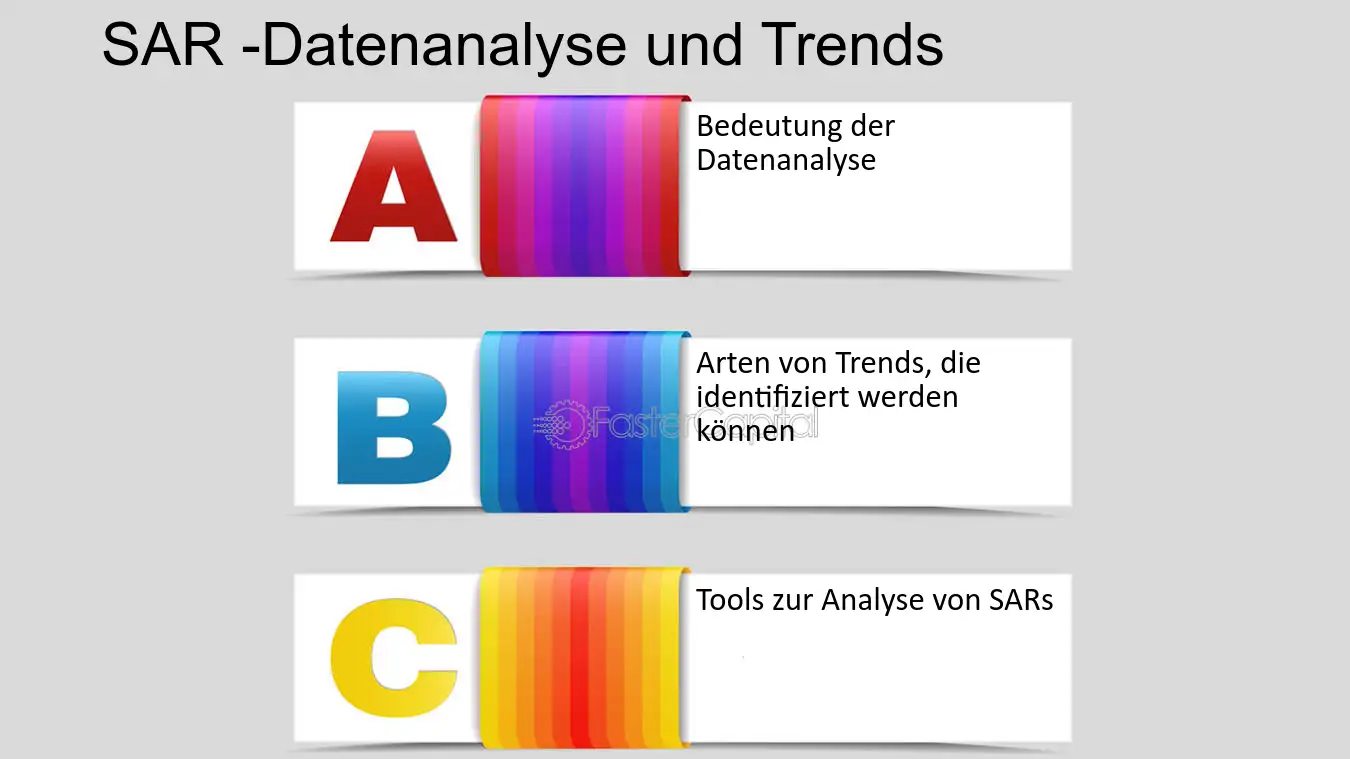 SAR -Datenanalyse und Trends

A

Bedeutung der Datenanalyse

B

Arten von Trends, die identifiziert werden können

FasterCapital

C

Tools zur Analyse von SARs